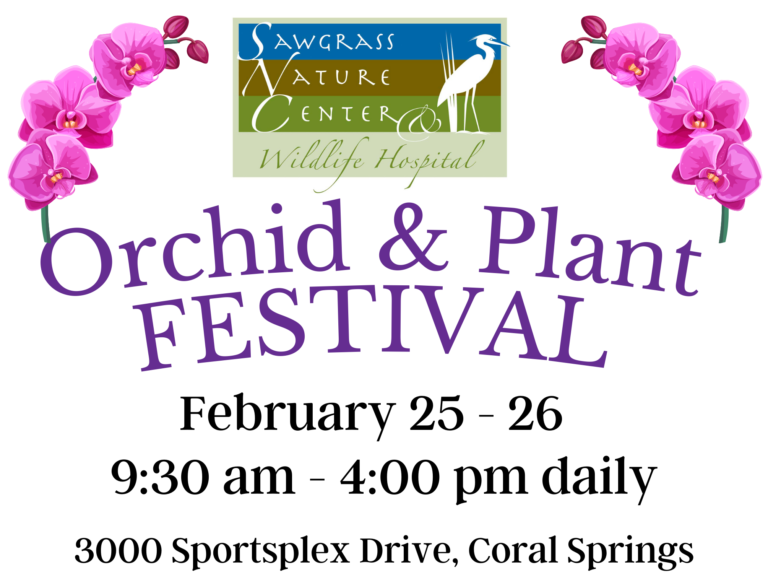 SAWGRASS
NATURE
CENTER &
Wildlife Hospital

Orchid & Plant
FESTIVAL

February 25 - 26
9:30 am - 4:00 pm daily

3000 Sportsplex Drive, Coral Springs